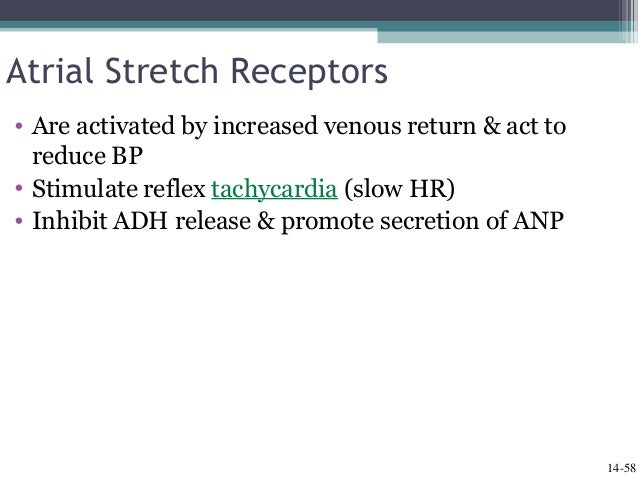 Atrial Stretch Receptors

• Are activated by increased venous return & act to reduce BP
• Stimulate reflex tachycardia (slow HR)
• Inhibit ADH release & promote secretion of ANP

14-58